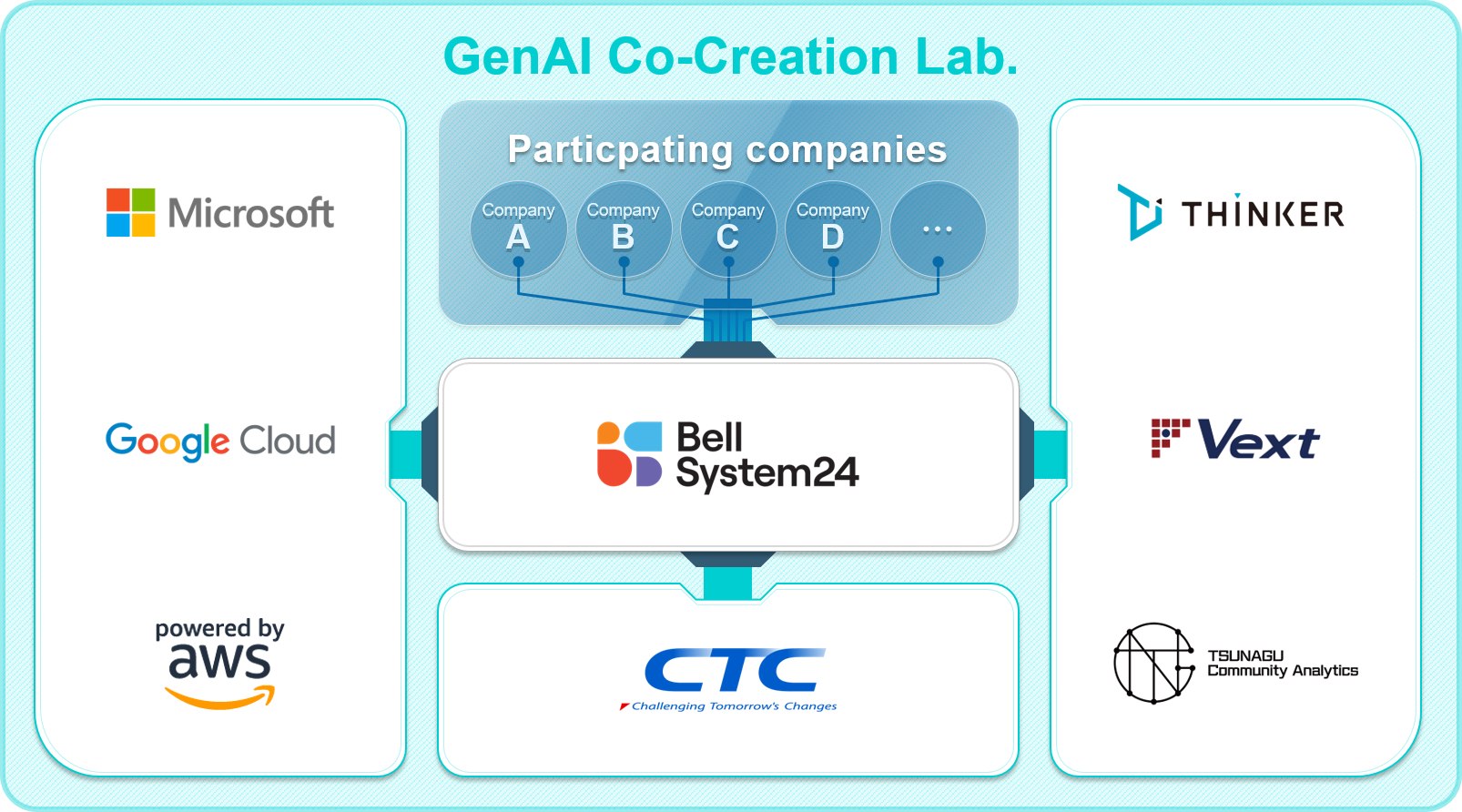 GenAI Co-Creation Lab.

Microsoft

Google Cloud

powered by aws

Particpating companies

Company A

Company B

Company C

Company D

...

Bell System24

CTC
Challenging Tomorrow's Changes

THINKER

Vext

TSUNAGU Community Analytics